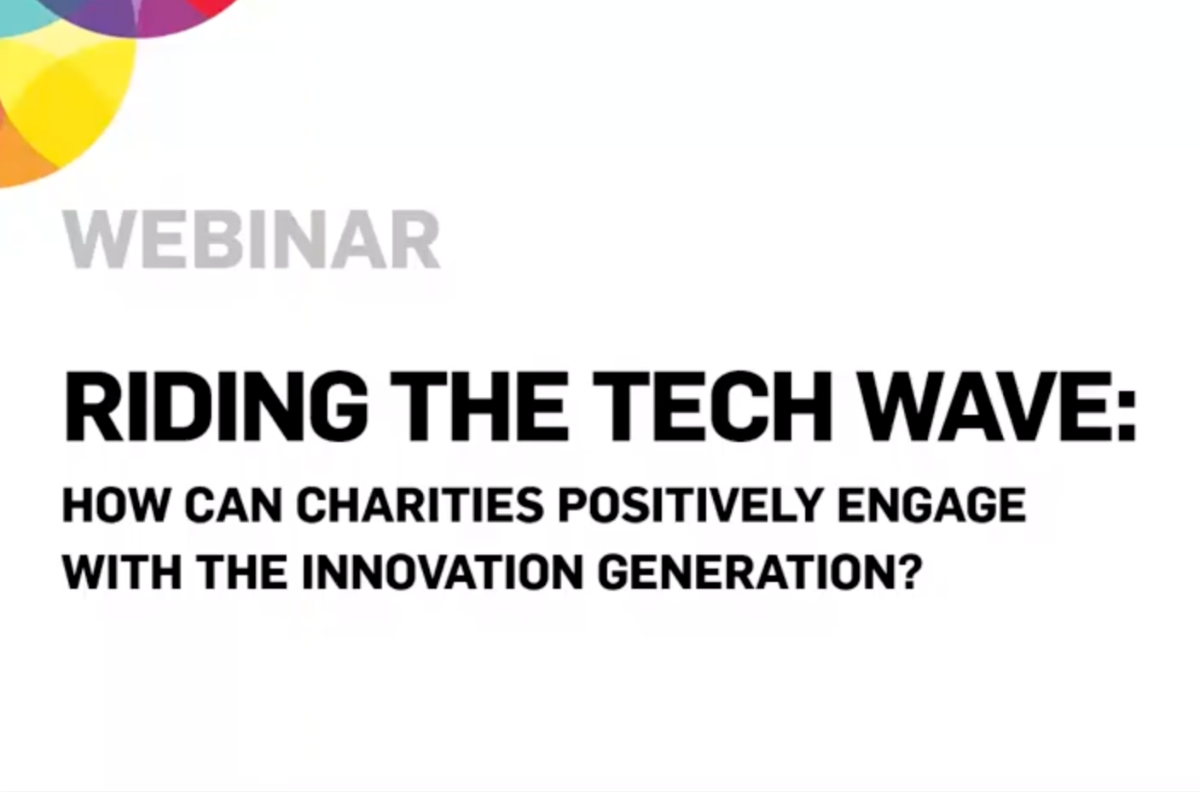 WEBINAR

RIDING THE TECH WAVE:

HOW CAN CHARITIES POSITIVELY ENGAGE WITH THE INNOVATION GENERATION?